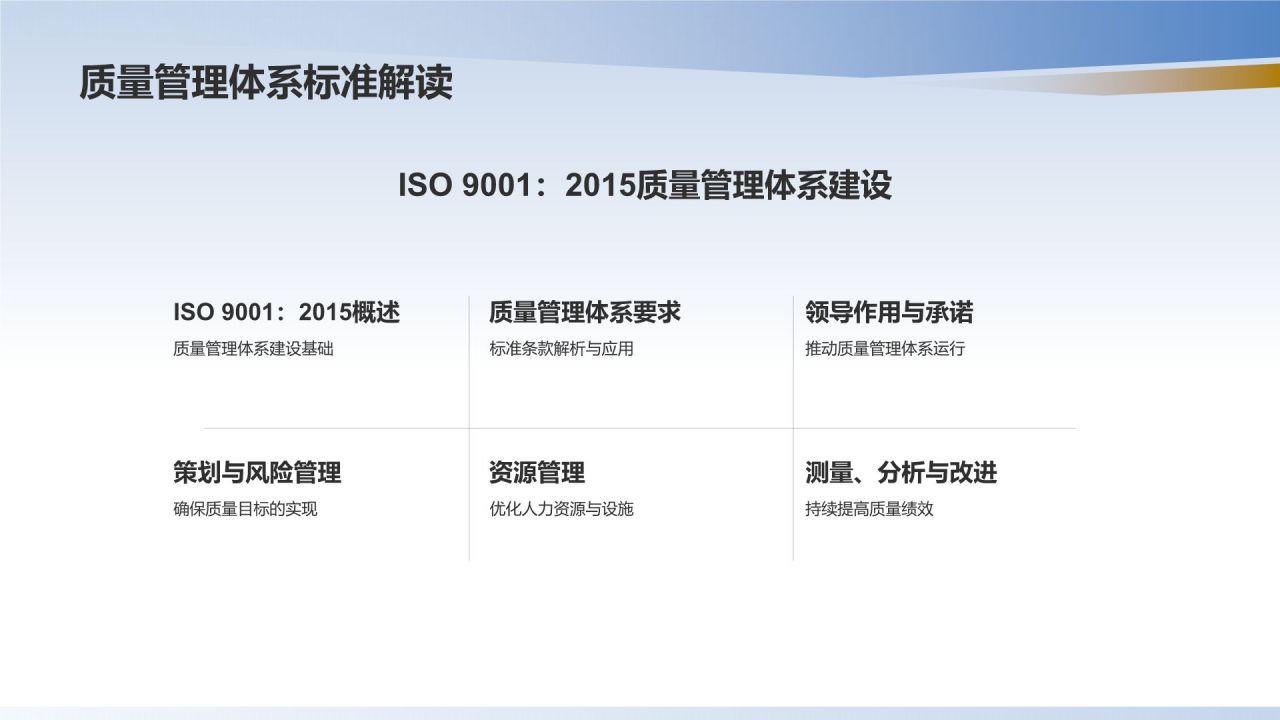 质量管理体系标准解读

ISO 9001：2015质量管理体系建设

ISO 9001：2015概述
质量管理体系建设基础

质量管理体系要求
标准条款解析与应用

领导作用与承诺
推动质量管理体系运行

策划与风险管理
确保质量目标的实现

资源管理
优化人力资源与设施

测量、分析与改进
持续提高质量绩效